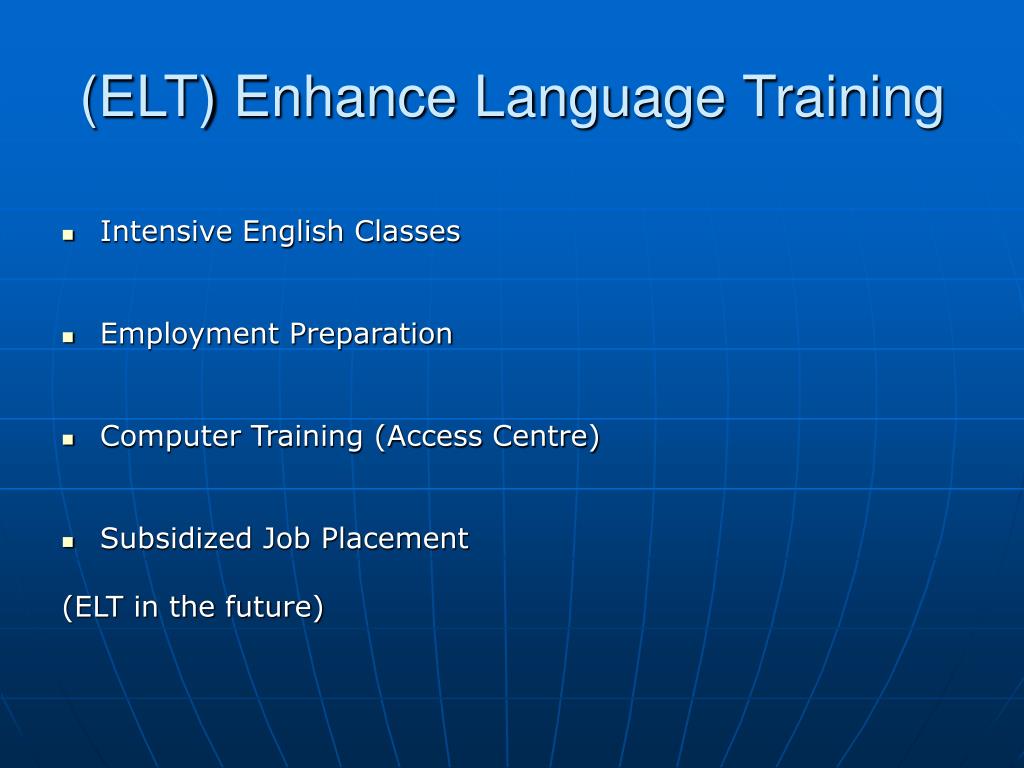 (ELT) Enhance Language Training

- Intensive English Classes

- Employment Preparation

- Computer Training (Access Centre)

- Subsidized Job Placement

(ELT in the future)